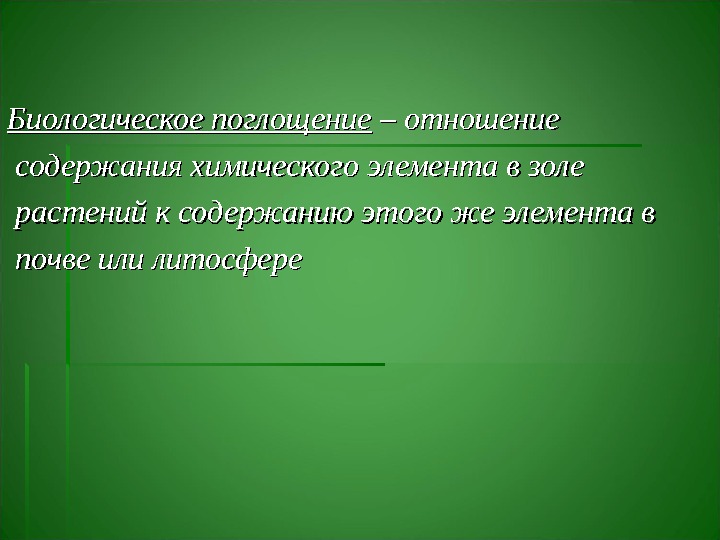 Биологическое поглощение – отношение содержания химического элемента в золе растений к содержанию этого же элемента в почве или литосфере